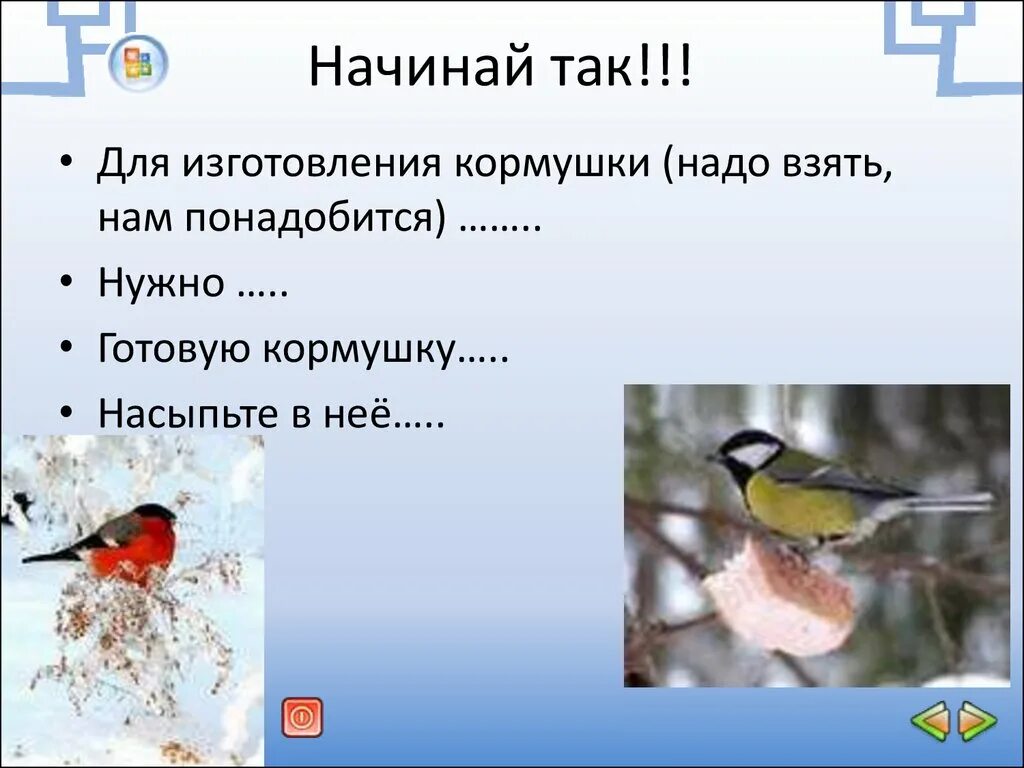 Начинай так!!!

• Для изготовления кормушки (надо взять, нам понадобится) ……..

• Нужно …..

• Готовую кормушку…..

• Насыпьте в неё…..